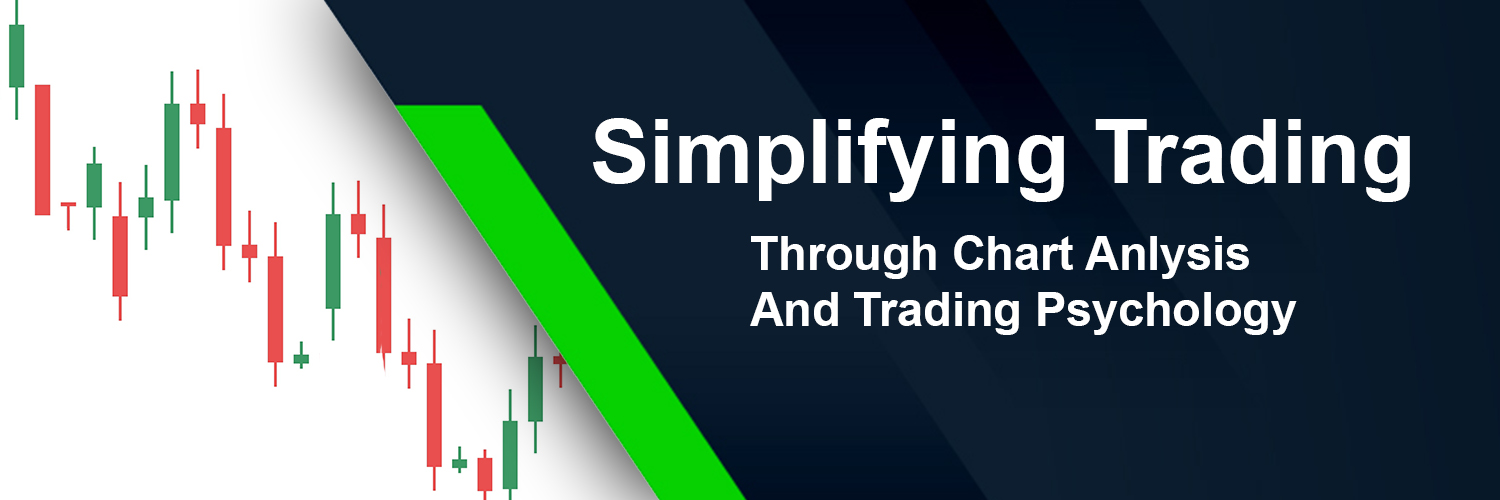 Simplifying Trading

Through Chart Anlysis
And Trading Psychology